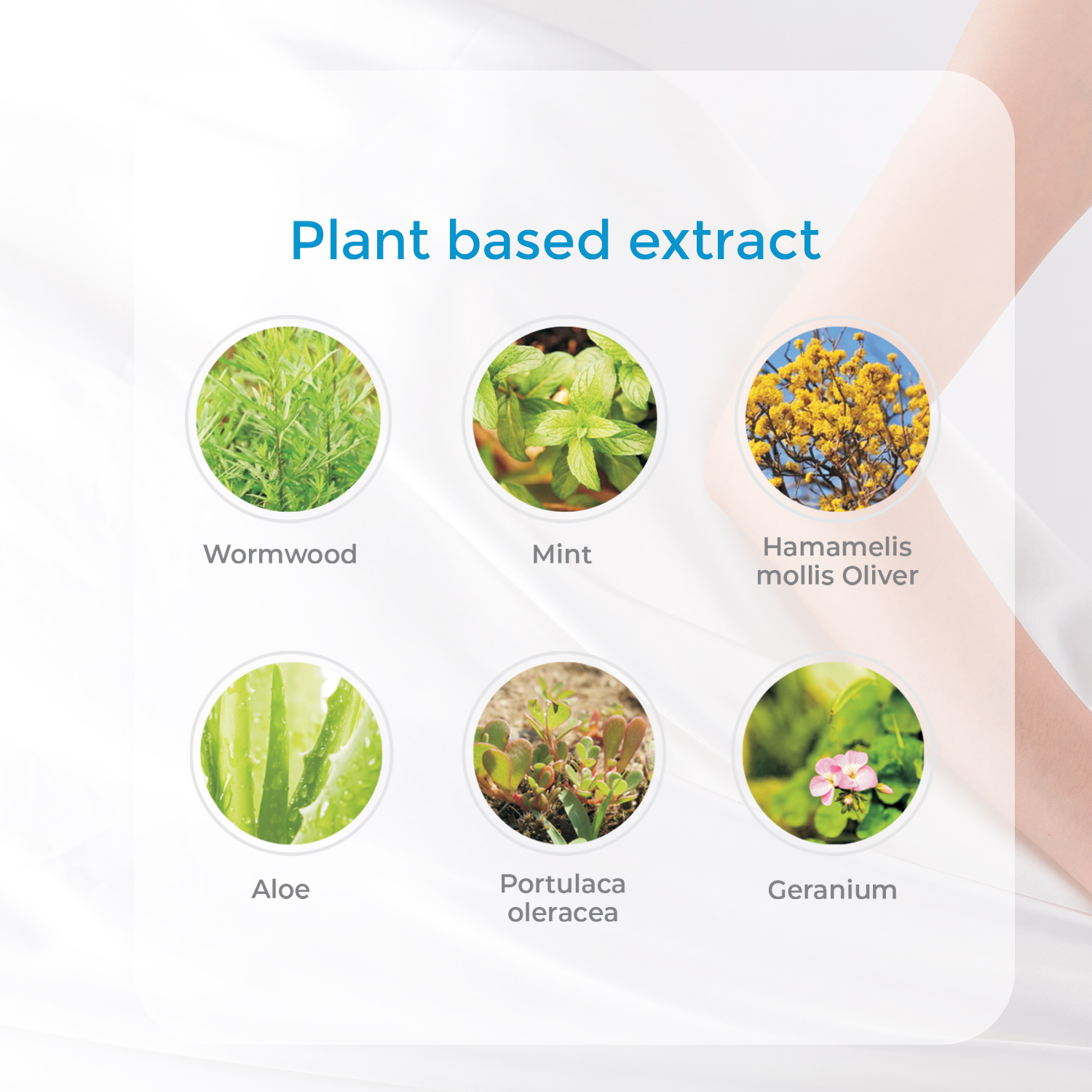 Plant based extract

Wormwood

Mint

Hamamelis mollis Oliver

Aloe

Portulaca oleracea

Geranium